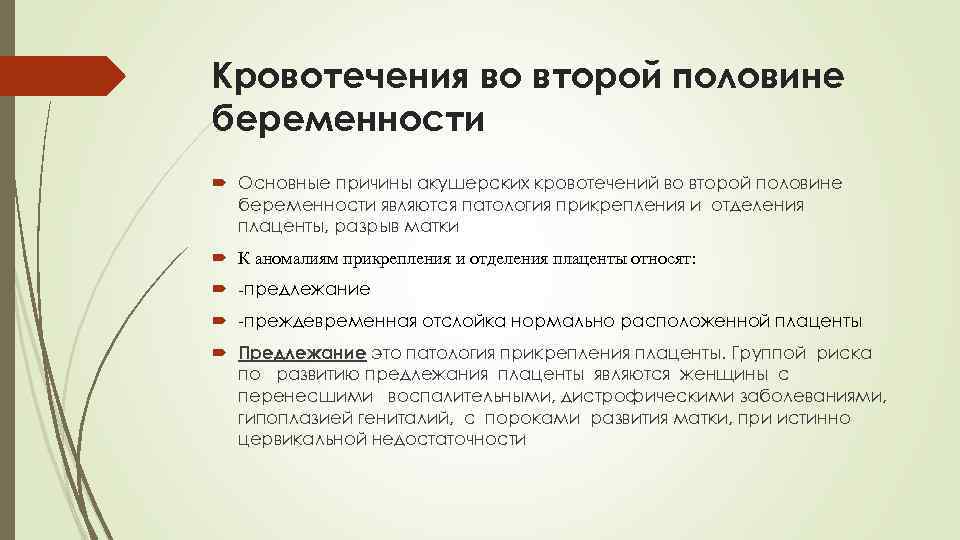 Кровотечения во второй половине беременности

Основные причины акушерских кровотечений во второй половине беременности являются патология прикрепления и отделения плаценты, разрыв матки

К аномалиям прикрепления и отделения плаценты относят:

-предлежание

-преждевременная отслойка нормально расположенной плаценты

Предлежание это патология прикрепления плаценты. Группой риска по развитию предлежания плаценты являются женщины с перенесшими воспалительными, дистрофическими заболеваниями, гипоплазией гениталий, с пороками развития матки, при истинно цервикальной недостаточности